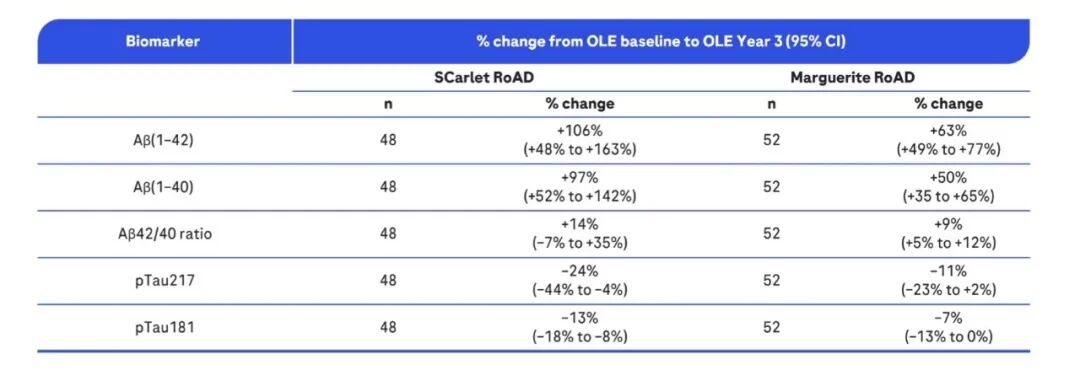 | Biomarker | % change from OLE baseline to OLE Year 3 (95% CI) | | | |
|---|---|---|---|---|
| | SCarlet RoAD | | Marguerite RoAD | |
| | n | % change | n | % change |
| Aβ(1–42) | 48 | +106% (+48% to +163%) | 52 | +63% (+49% to +77%) |
| Aβ(1–40) | 48 | +97% (+52% to +142%) | 52 | +50% (+35 to +65%) |
| Aβ42/40 ratio | 48 | +14% (−7% to +35%) | 52 | +9% (+5% to +12%) |
| pTau217 | 48 | −24% (−44% to −4%) | 52 | −11% (−23% to +2%) |
| pTau181 | 48 | −13% (−18% to −8%) | 52 | −7% (−13% to 0%) |